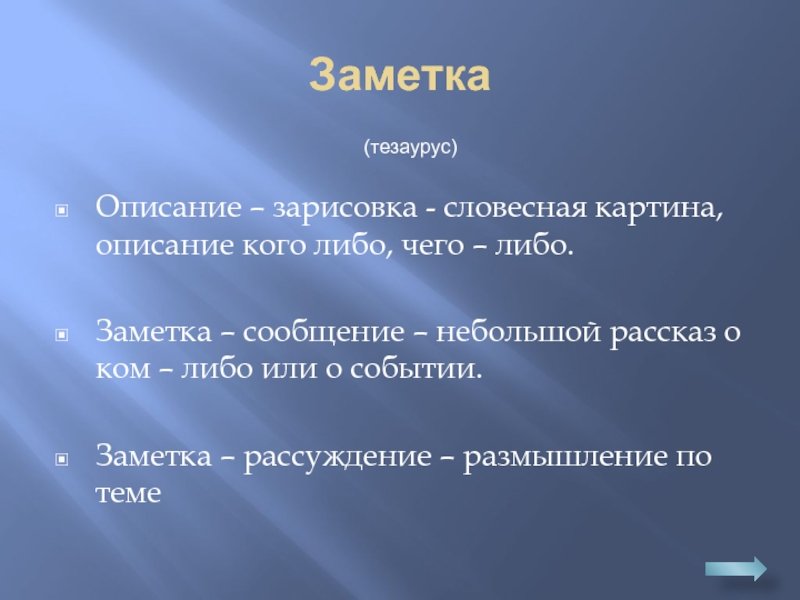 Заметка

(тезаурус)

Описание – зарисовка - словесная картина, описание кого либо, чего – либо.

Заметка – сообщение – небольшой рассказ о ком – либо или о событии.

Заметка – рассуждение – размышление по теме